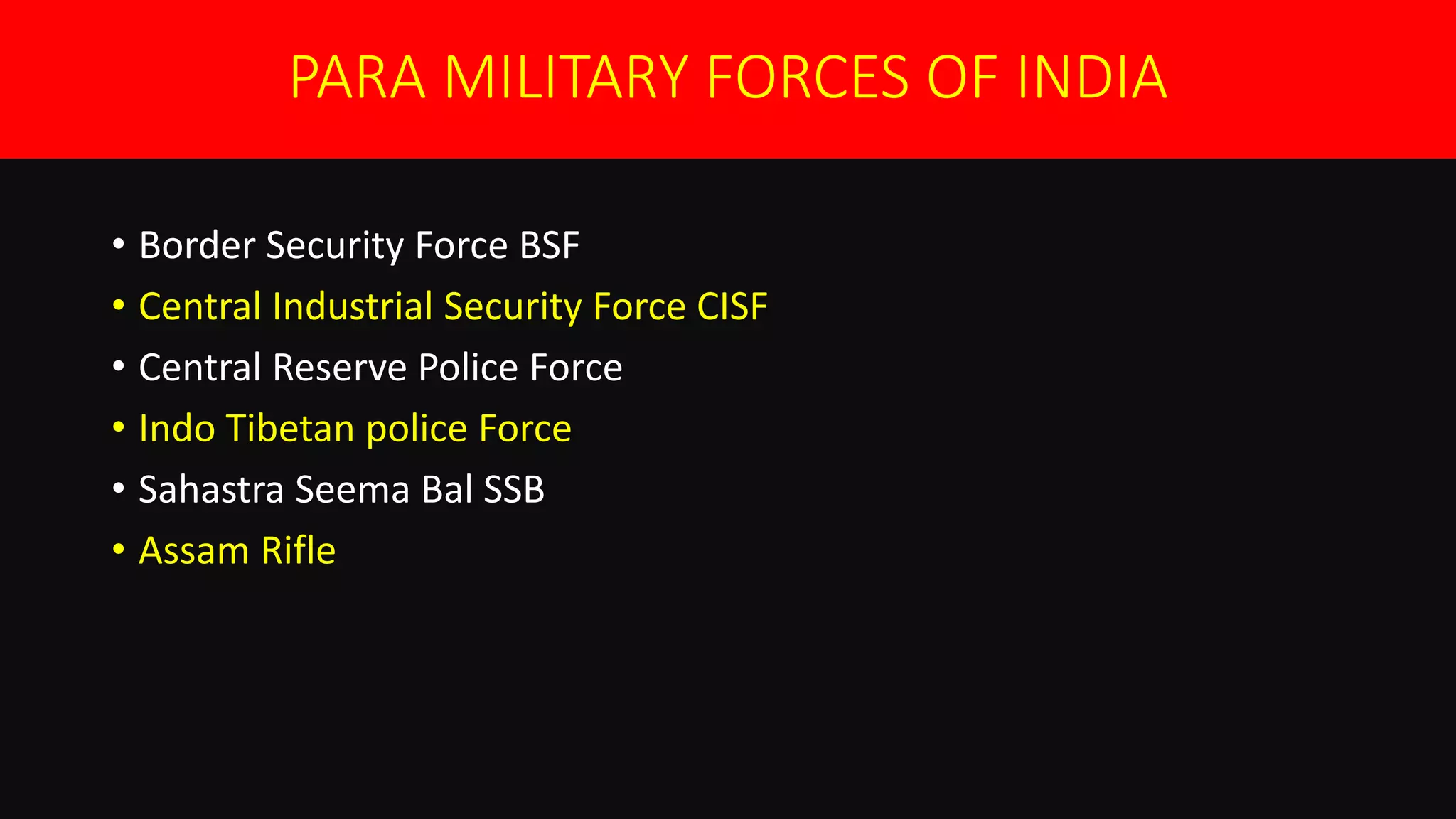 PARA MILITARY FORCES OF INDIA

• Border Security Force BSF
• Central Industrial Security Force CISF
• Central Reserve Police Force
• Indo Tibetan police Force
• Sahastra Seema Bal SSB
• Assam Rifle